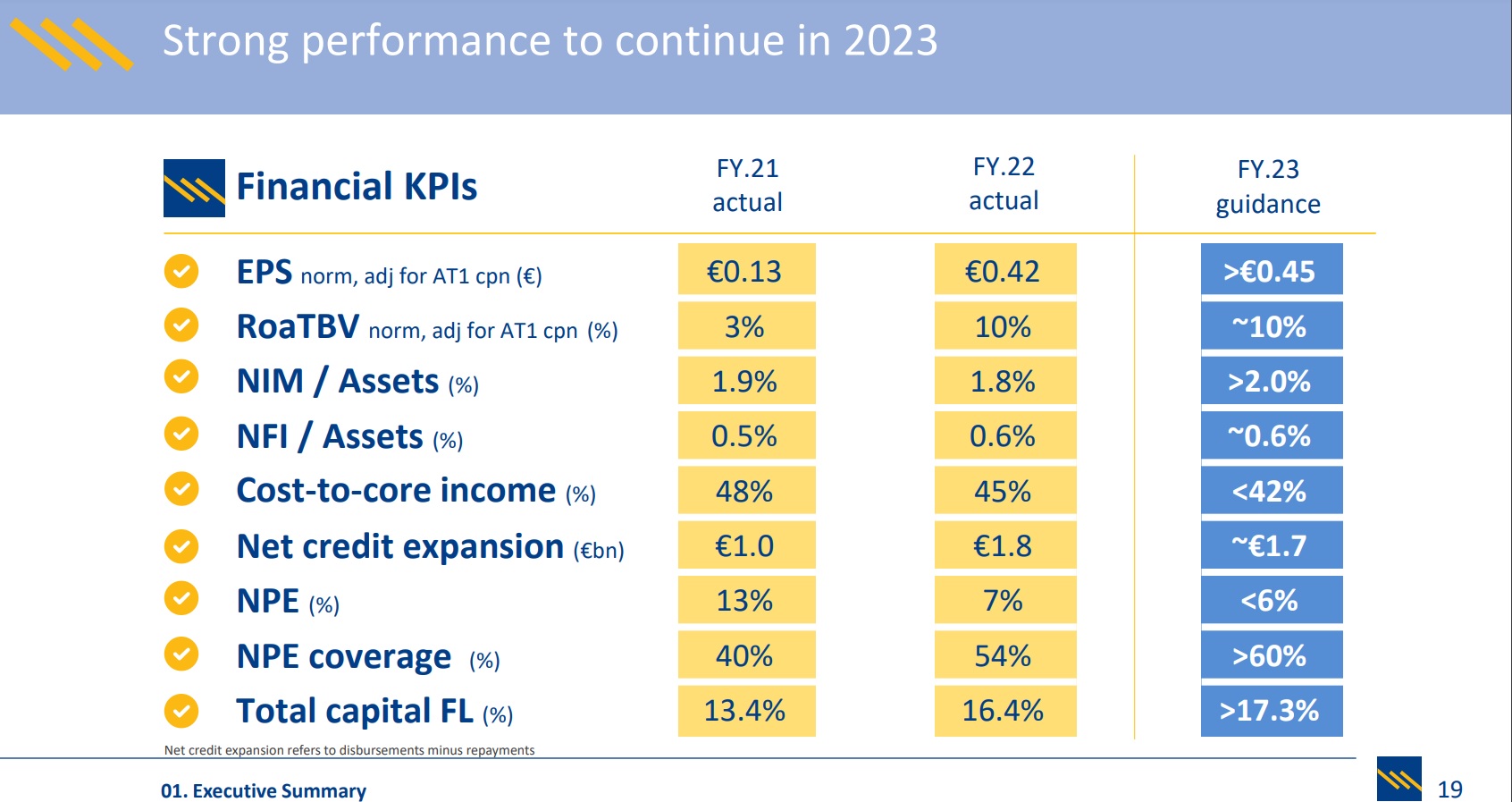 Strong performance to continue in 2023

| Financial KPIs | FY.21 actual | FY.22 actual | FY.23 guidance |
|---|---|---|---|
| EPS norm, adj for AT1 cpn (€) | €0.13 | €0.42 | >€0.45 |
| RoaTBV norm, adj for AT1 cpn (%) | 3% | 10% | ~10% |
| NIM / Assets (%) | 1.9% | 1.8% | >2.0% |
| NFI / Assets (%) | 0.5% | 0.6% | ~0.6% |
| Cost-to-core income (%) | 48% | 45% | <42% |
| Net credit expansion (€bn) | €1.0 | €1.8 | ~€1.7 |
| NPE (%) | 13% | 7% | <6% |
| NPE coverage (%) | 40% | 54% | >60% |
| Total capital FL (%) | 13.4% | 16.4% | >17.3% |

Net credit expansion refers to disbursements minus repayments

01. Executive Summary

19